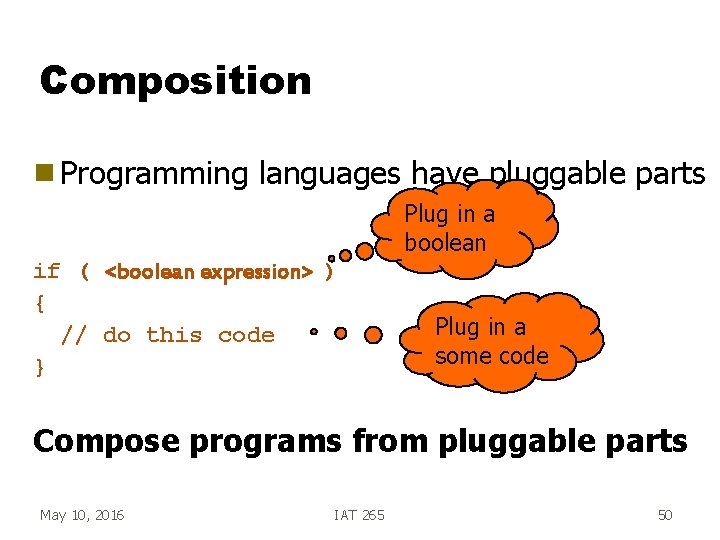 Composition

Programming languages have pluggable parts

Plug in a boolean

if ( <boolean expression> )
{
  // do this code
}

Plug in a some code

Compose programs from pluggable parts

May 10, 2016

IAT 265

50